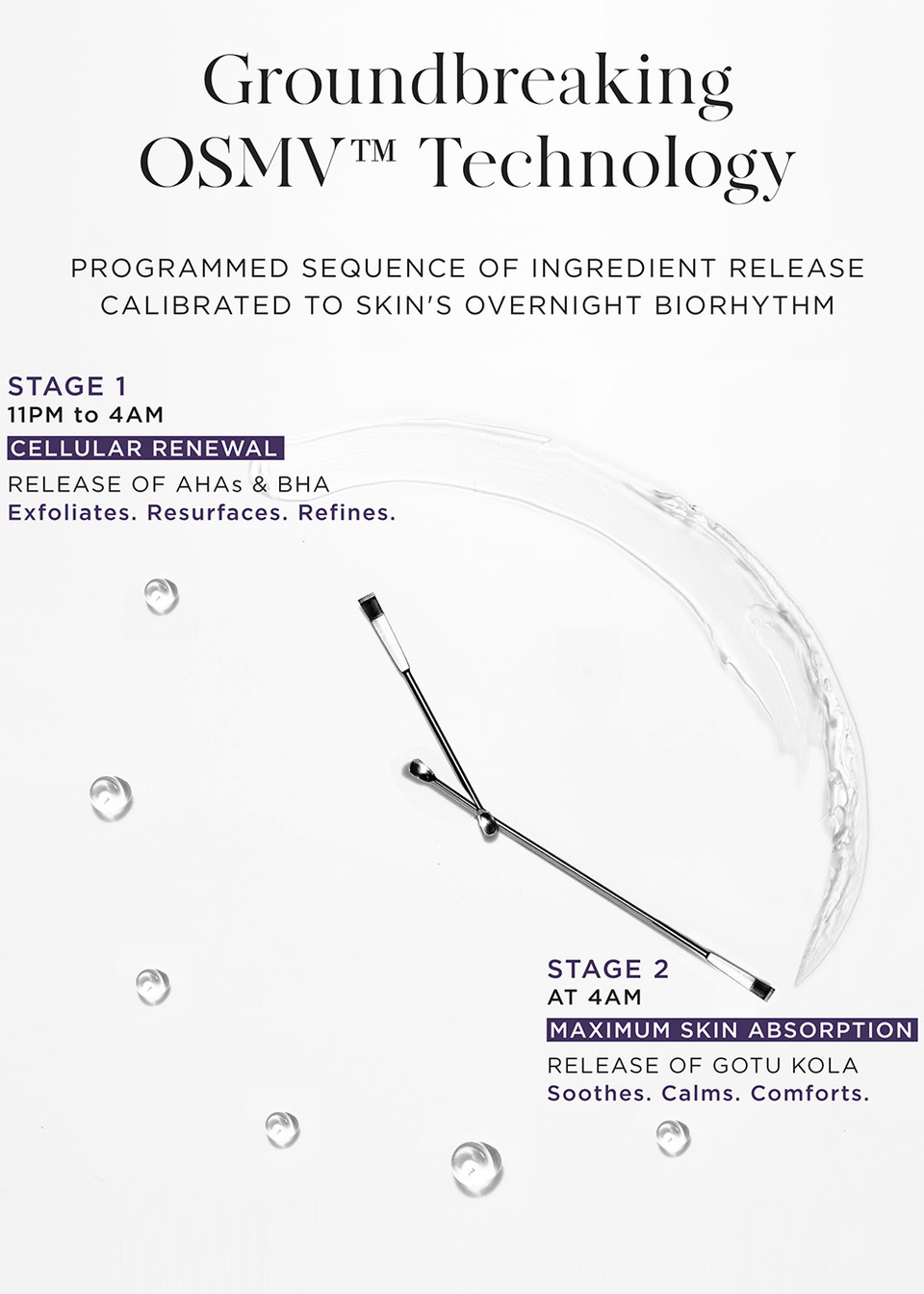 Groundbreaking OSMV™ Technology

PROGRAMMED SEQUENCE OF INGREDIENT RELEASE CALIBRATED TO SKIN'S OVERNIGHT BIORHYTHM

STAGE 1
11PM to 4AM
CELLULAR RENEWAL
RELEASE OF AHAs & BHA
Exfoliates. Resurfaces. Refines.

STAGE 2
AT 4AM
MAXIMUM SKIN ABSORPTION
RELEASE OF GOTU KOLA
Soothes. Calms. Comforts.